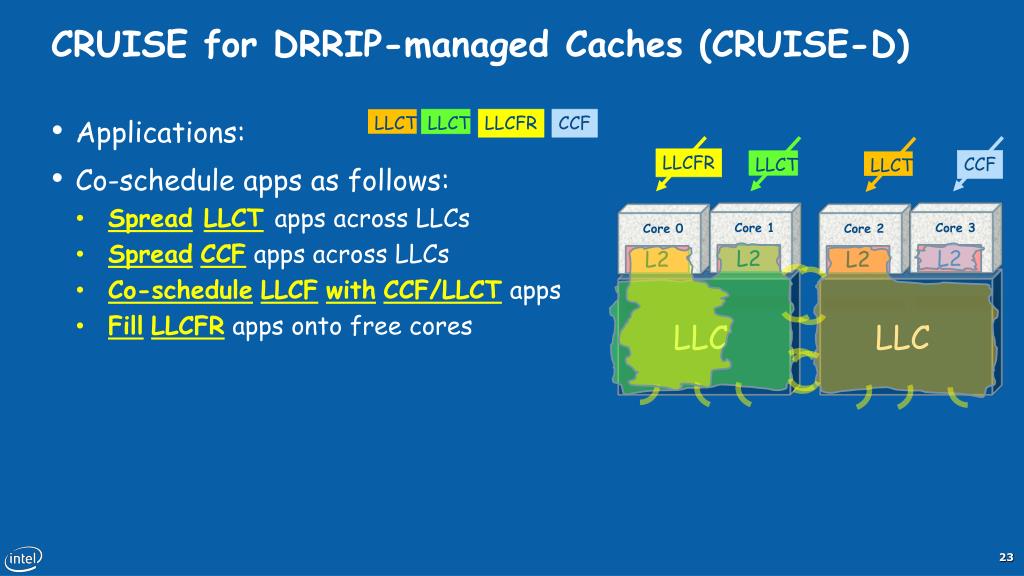 CRUISE for DRRIP-managed Caches (CRUISE-D)

• Applications:

LLCT LLCT LLCFR CCF

• Co-schedule apps as follows:
  • Spread LLCT apps across LLCs
  • Spread CCF apps across LLCs
  • Co-schedule LLCF with CCF/LLCT apps
  • Fill LLCFR apps onto free cores

LLCFR LLCT LLCT CCF

Core 0 Core 1 Core 2 Core 3

L2 L2 L2 L2

LLC LLC

intel

23